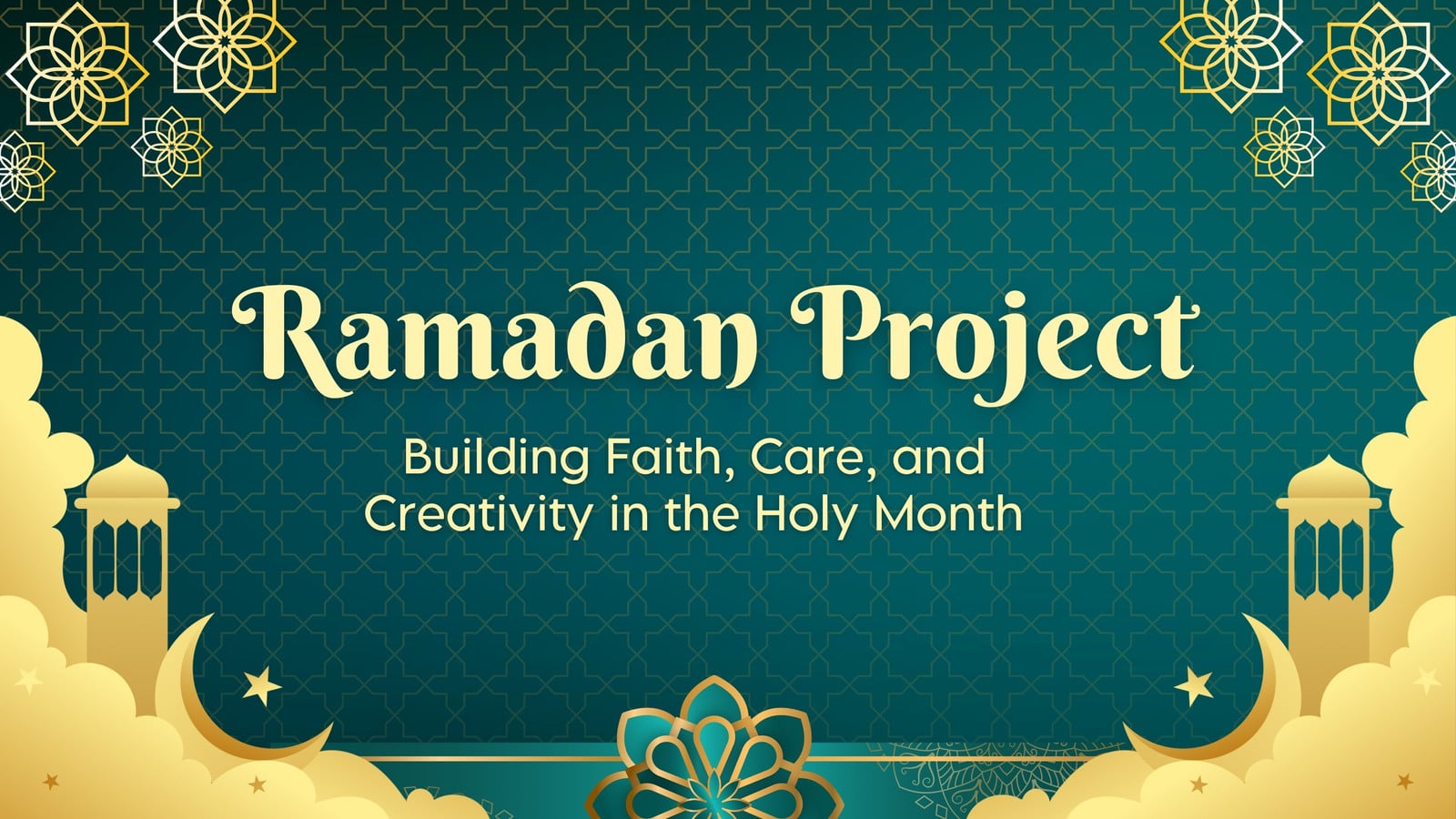 Ramadan Project

Building Faith, Care, and Creativity in the Holy Month